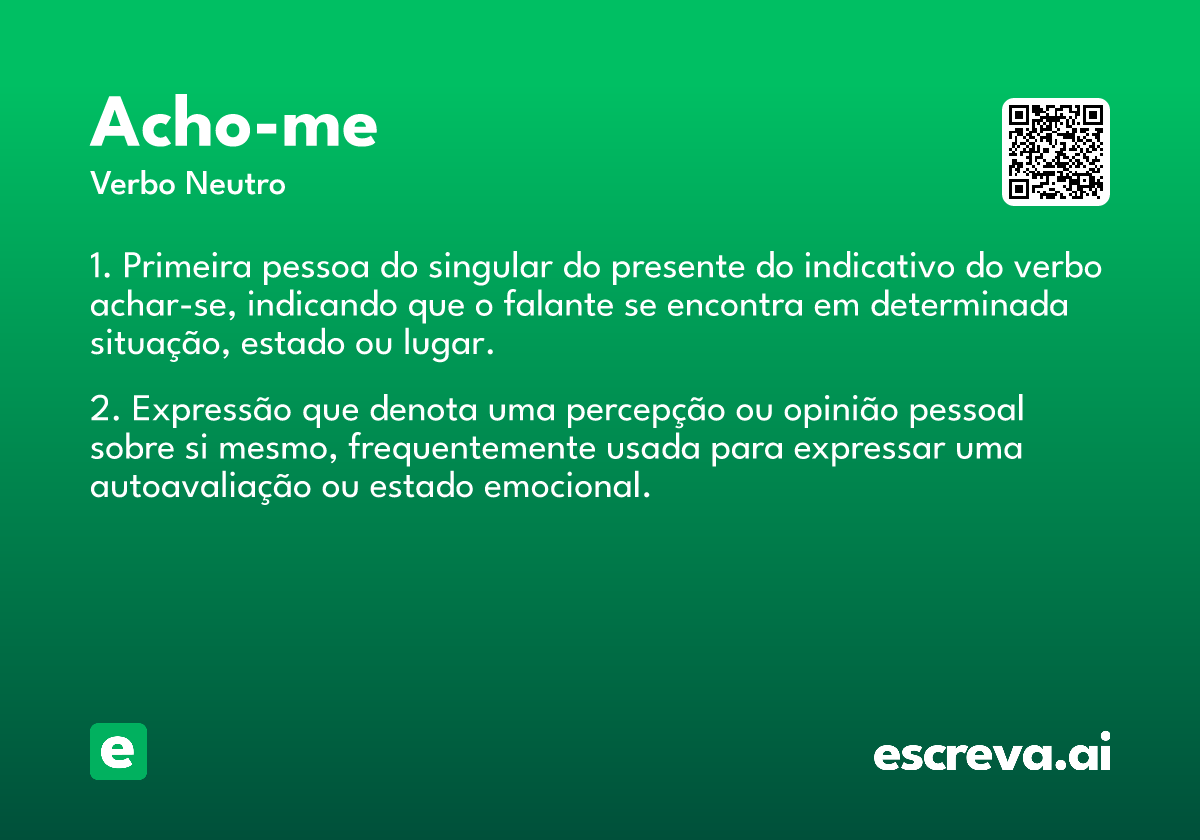 Acho-me

Verbo Neutro

1. Primeira pessoa do singular do presente do indicativo do verbo achar-se, indicando que o falante se encontra em determinada situação, estado ou lugar.

2. Expressão que denota uma percepção ou opinião pessoal sobre si mesmo, frequentemente usada para expressar uma autoavaliação ou estado emocional.

e

escreva.ai